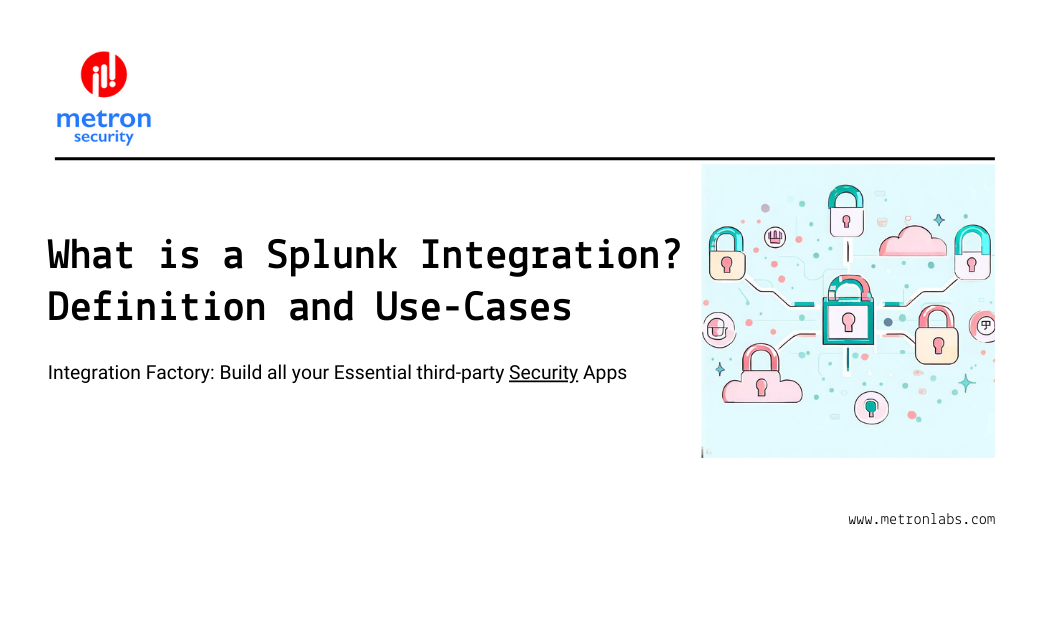 metron
security

What is a Splunk Integration? Definition and Use-Cases

Integration Factory: Build all your Essential third-party Security Apps

www.metronlabs.com